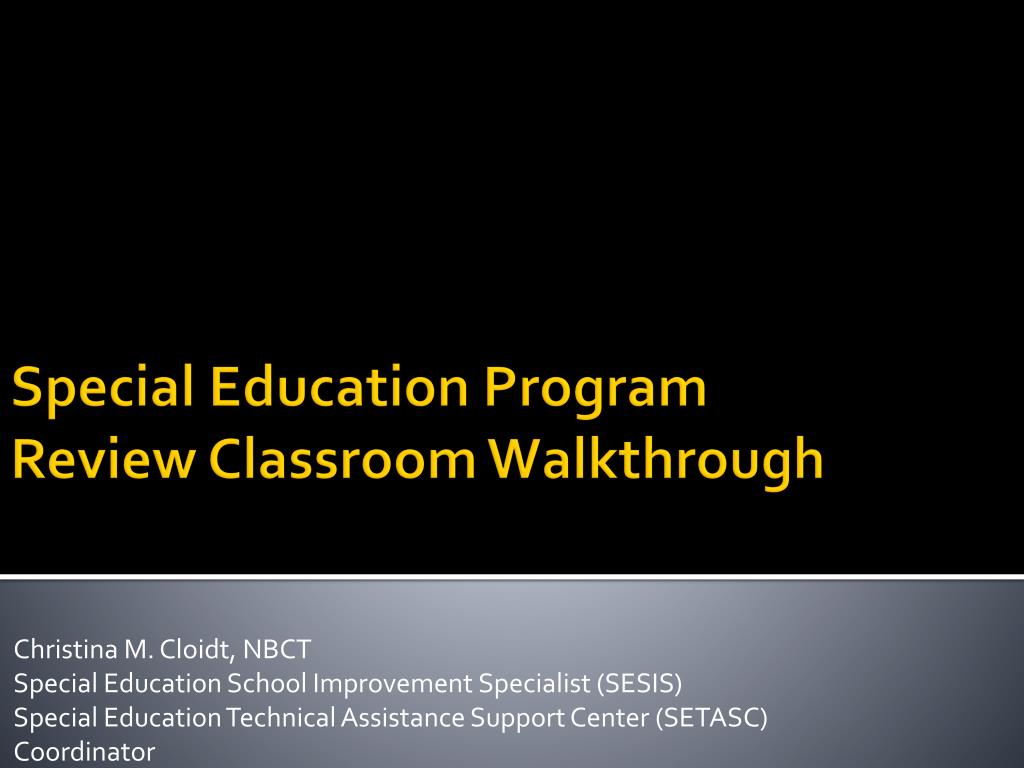 Special Education Program Review Classroom Walkthrough

Christina M. Cloidt, NBCT
Special Education School Improvement Specialist (SESIS)
Special Education Technical Assistance Support Center (SETASC)
Coordinator